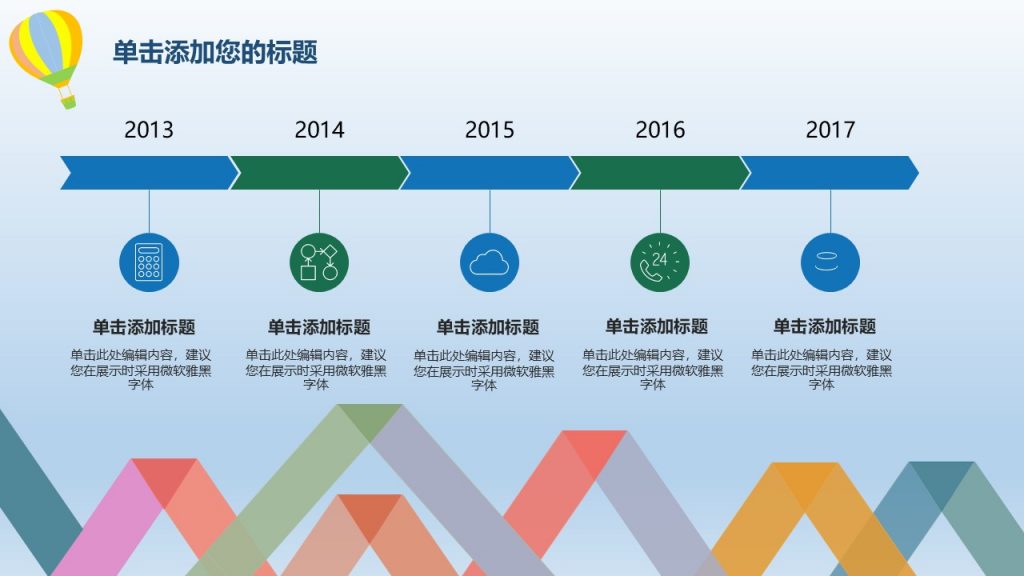 单击添加您的标题

2013

2014

2015

2016

2017

24

单击添加标题

单击此处编辑内容，建议您在展示时采用微软雅黑字体

单击添加标题

单击此处编辑内容，建议您在展示时采用微软雅黑字体

单击添加标题

单击此处编辑内容，建议您在展示时采用微软雅黑字体

单击添加标题

单击此处编辑内容，建议您在展示时采用微软雅黑字体

单击添加标题

单击此处编辑内容，建议您在展示时采用微软雅黑字体